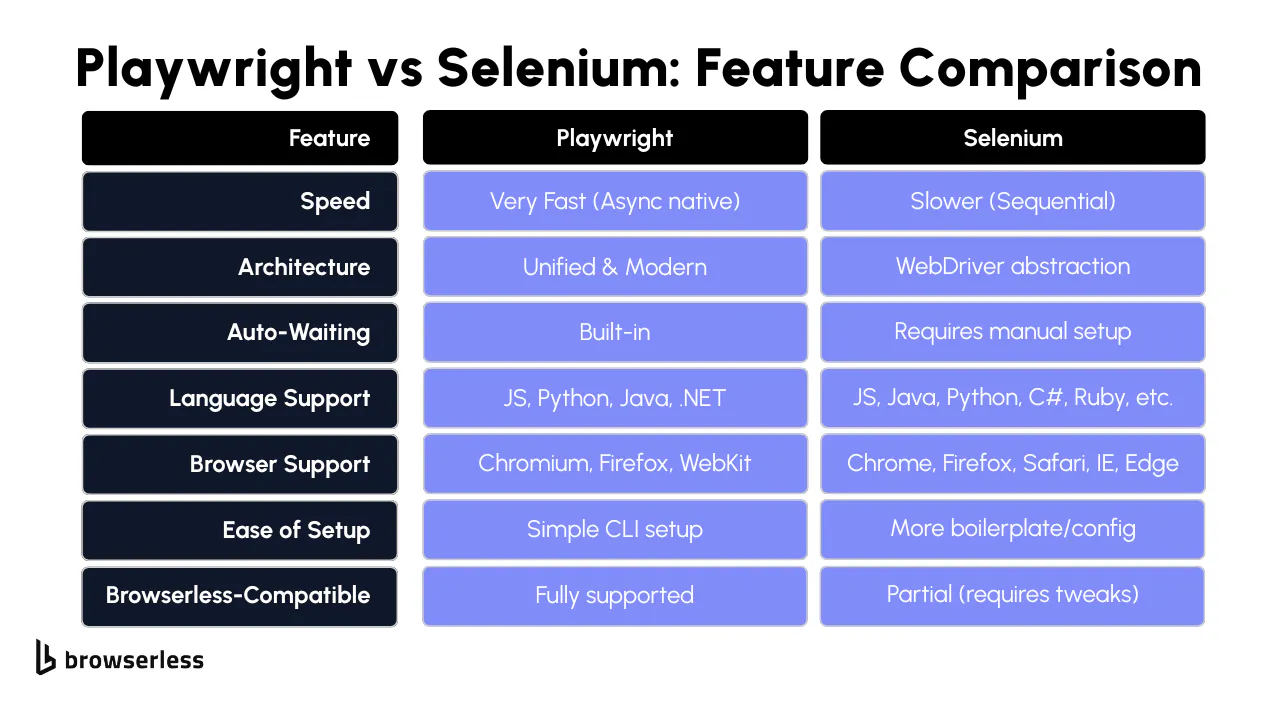 Playwright vs Selenium: Feature Comparison

| Feature | Playwright | Selenium |
|---|---|---|
| Speed | Very Fast (Async native) | Slower (Sequential) |
| Architecture | Unified & Modern | WebDriver abstraction |
| Auto-Waiting | Built-in | Requires manual setup |
| Language Support | JS, Python, Java, .NET | JS, Java, Python, C#, Ruby, etc. |
| Browser Support | Chromium, Firefox, WebKit | Chrome, Firefox, Safari, IE, Edge |
| Ease of Setup | Simple CLI setup | More boilerplate/config |
| Browserless-Compatible | Fully supported | Partial (requires tweaks) |

browserless